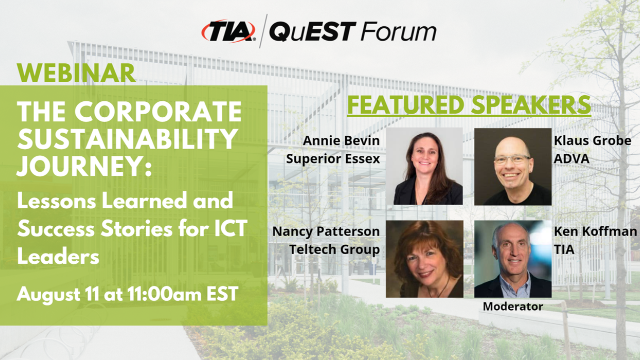 TIA | QuEST Forum

WEBINAR

THE CORPORATE SUSTAINABILITY JOURNEY:

Lessons Learned and Success Stories for ICT Leaders

August 11 at 11:00am EST

FEATURED SPEAKERS

Annie Bevin
Superior Essex

Klaus Grobe
ADVA

Nancy Patterson
Teltech Group

Ken Koffman
TIA

Moderator